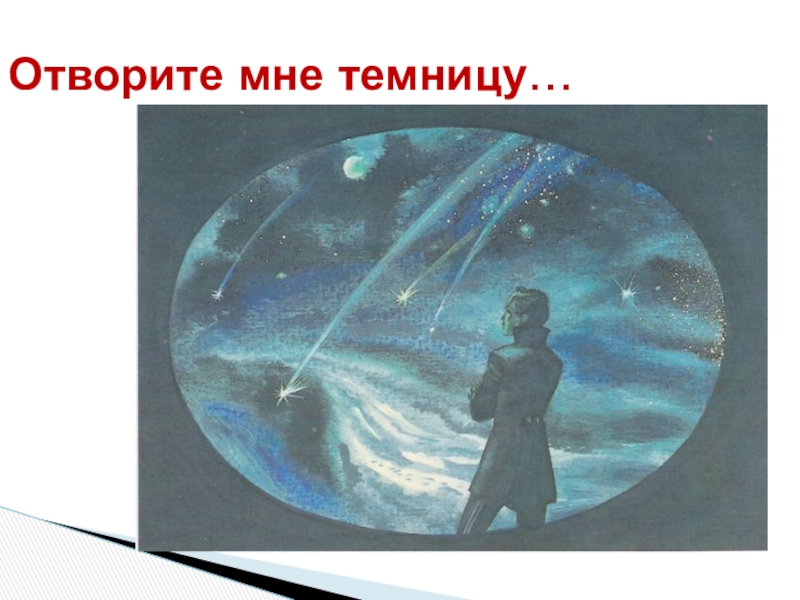 Отворите мне темницу…